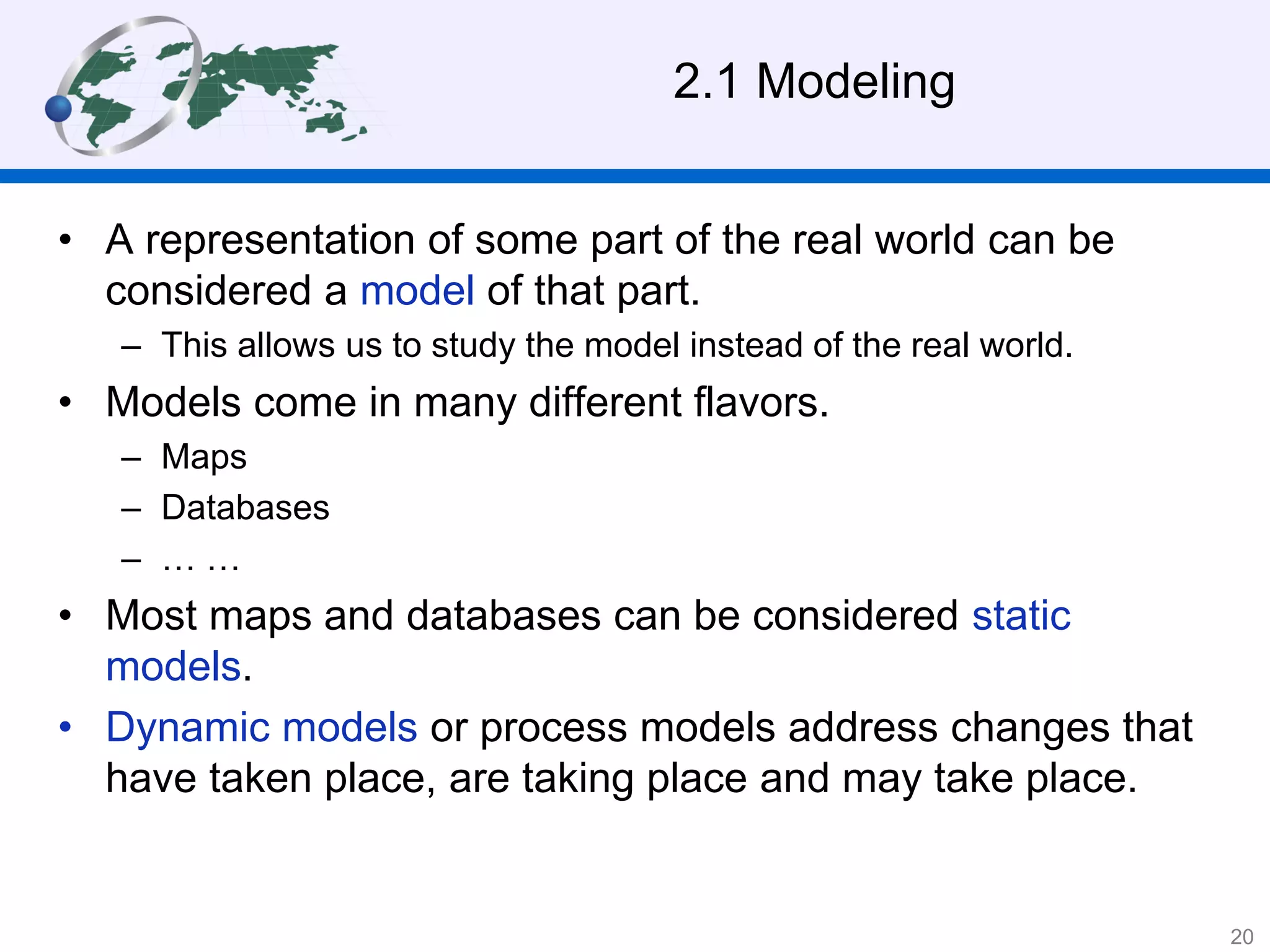 2.1 Modeling

• A representation of some part of the real world can be considered a model of that part.
  – This allows us to study the model instead of the real world.
• Models come in many different flavors.
  – Maps
  – Databases
  – … …
• Most maps and databases can be considered static models.
• Dynamic models or process models address changes that have taken place, are taking place and may take place.

20